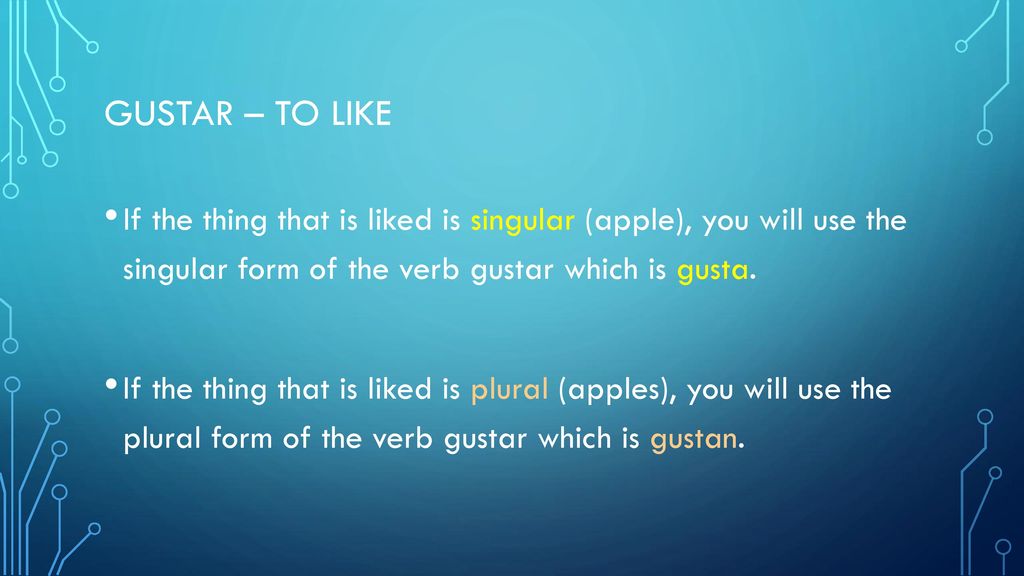 GUSTAR – TO LIKE

• If the thing that is liked is singular (apple), you will use the singular form of the verb gustar which is gusta.

• If the thing that is liked is plural (apples), you will use the plural form of the verb gustar which is gustan.